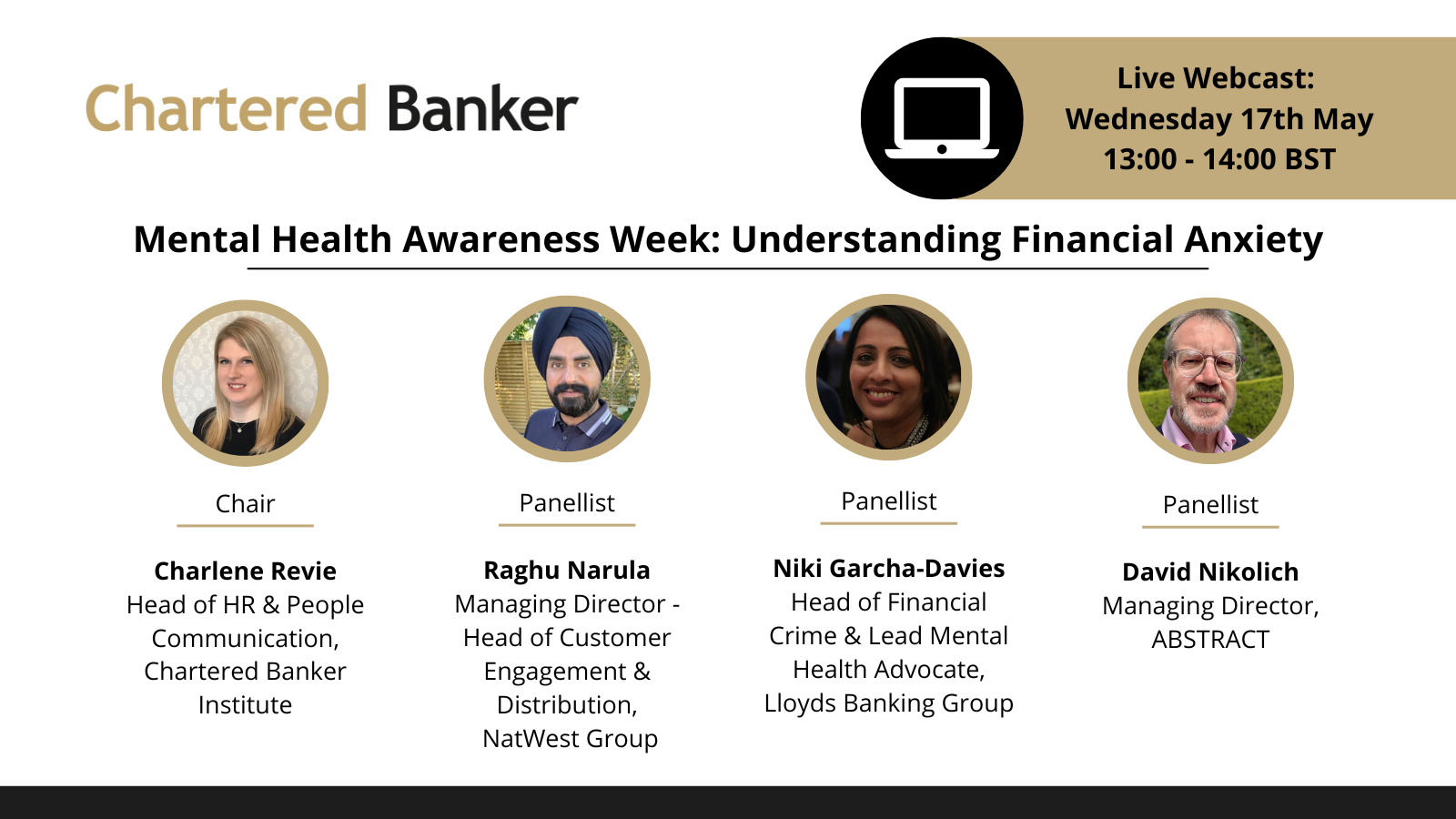 Chartered Banker

Live Webcast:
Wednesday 17th May
13:00 - 14:00 BST

Mental Health Awareness Week: Understanding Financial Anxiety

Chair

Charlene Revie
Head of HR & People Communication, Chartered Banker Institute

Panellist

Raghu Narula
Managing Director - Head of Customer Engagement & Distribution, NatWest Group

Panellist

Niki Garcha-Davies
Head of Financial Crime & Lead Mental Health Advocate, Lloyds Banking Group

Panellist

David Nikolich
Managing Director, ABSTRACT